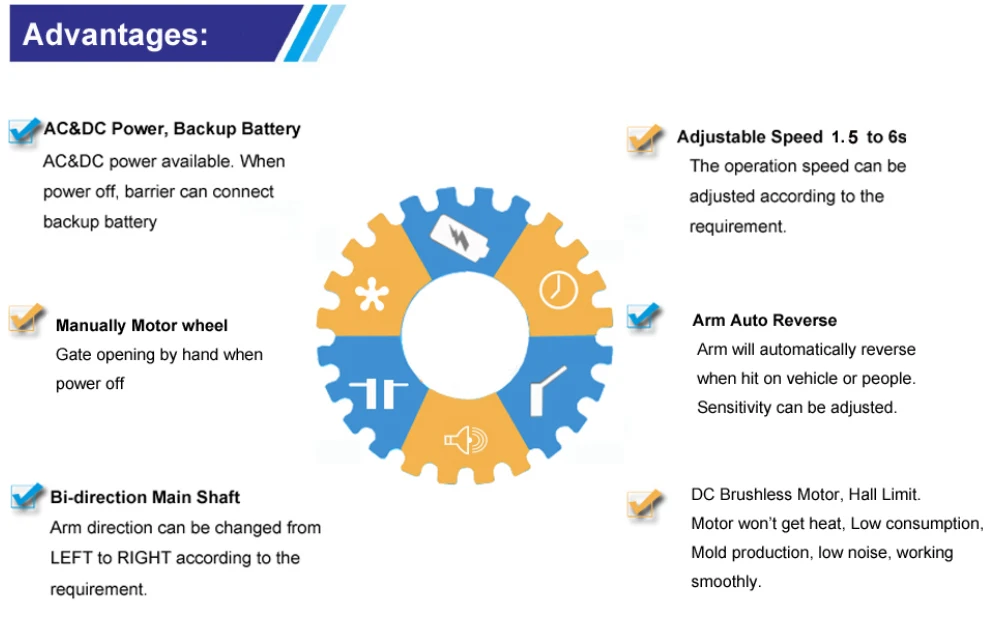 Advantages:

AC&DC Power, Backup Battery
AC&DC power available. When power off, barrier can connect backup battery

Manually Motor wheel
Gate opening by hand when power off

Bi-direction Main Shaft
Arm direction can be changed from LEFT to RIGHT according to the requirement.

Adjustable Speed 1.5 to 6s
The operation speed can be adjusted according to the requirement.

Arm Auto Reverse
Arm will automatically reverse when hit on vehicle or people. Sensitivity can be adjusted.

DC Brushless Motor, Hall Limit.
Motor won't get heat, Low consumption, Mold production, low noise, working smoothly.